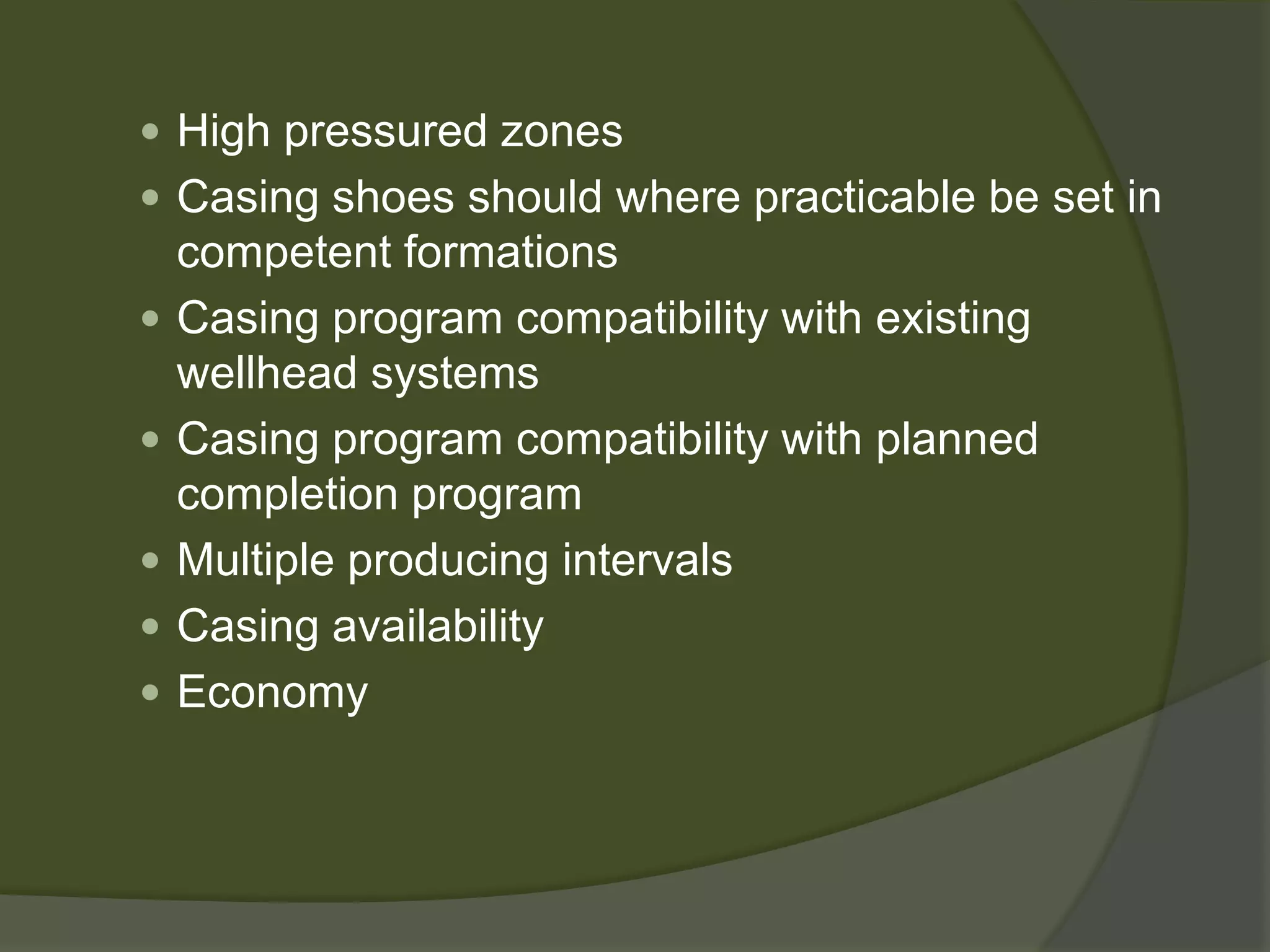 - High pressured zones
- Casing shoes should where practicable be set in competent formations
- Casing program compatibility with existing wellhead systems
- Casing program compatibility with planned completion program
- Multiple producing intervals
- Casing availability
- Economy